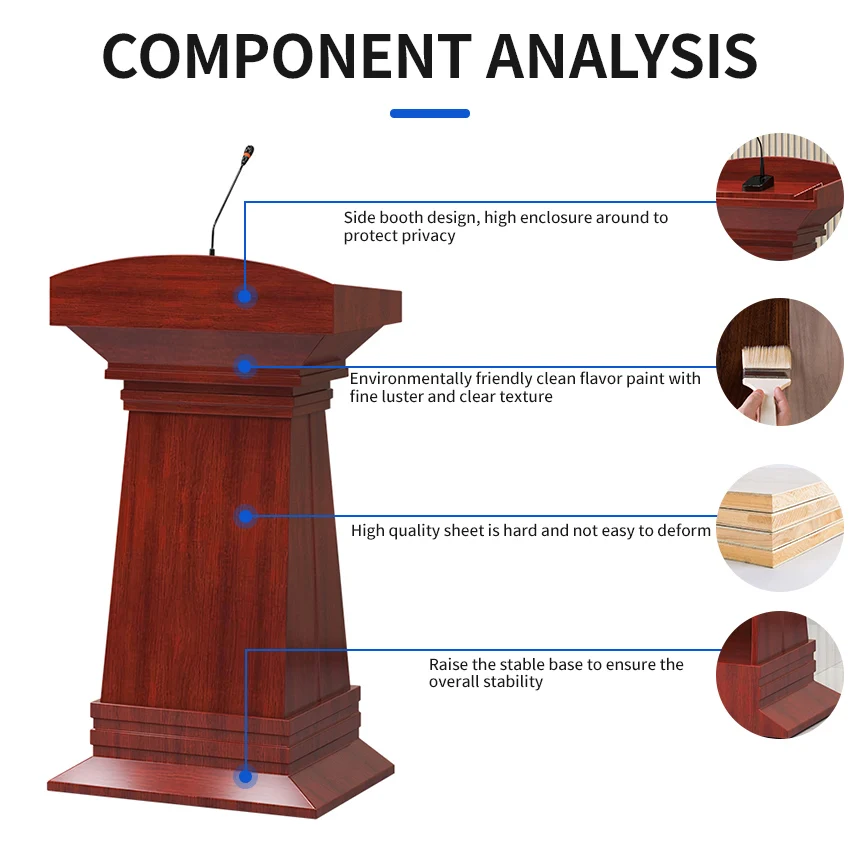 COMPONENT ANALYSIS

Side booth design, high enclosure around to protect privacy

Environmentally friendly clean flavor paint with fine luster and clear texture

High quality sheet is hard and not easy to deform

Raise the stable base to ensure the overall stability